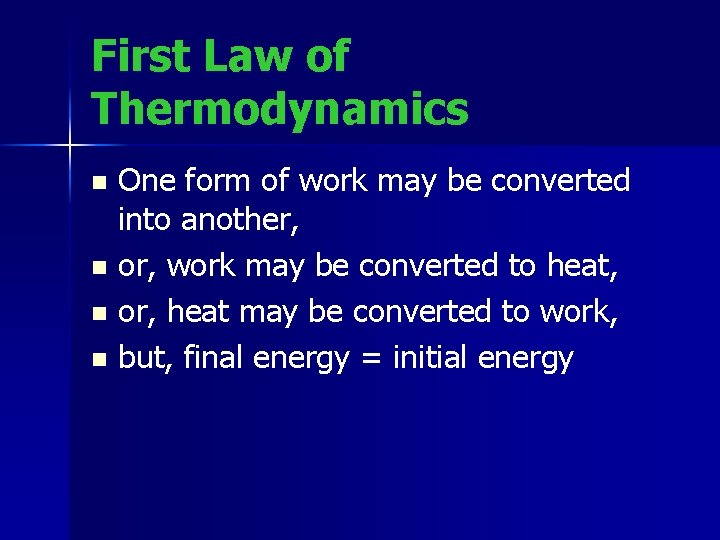 First Law of Thermodynamics

- One form of work may be converted into another,
- or, work may be converted to heat,
- or, heat may be converted to work,
- but, final energy = initial energy